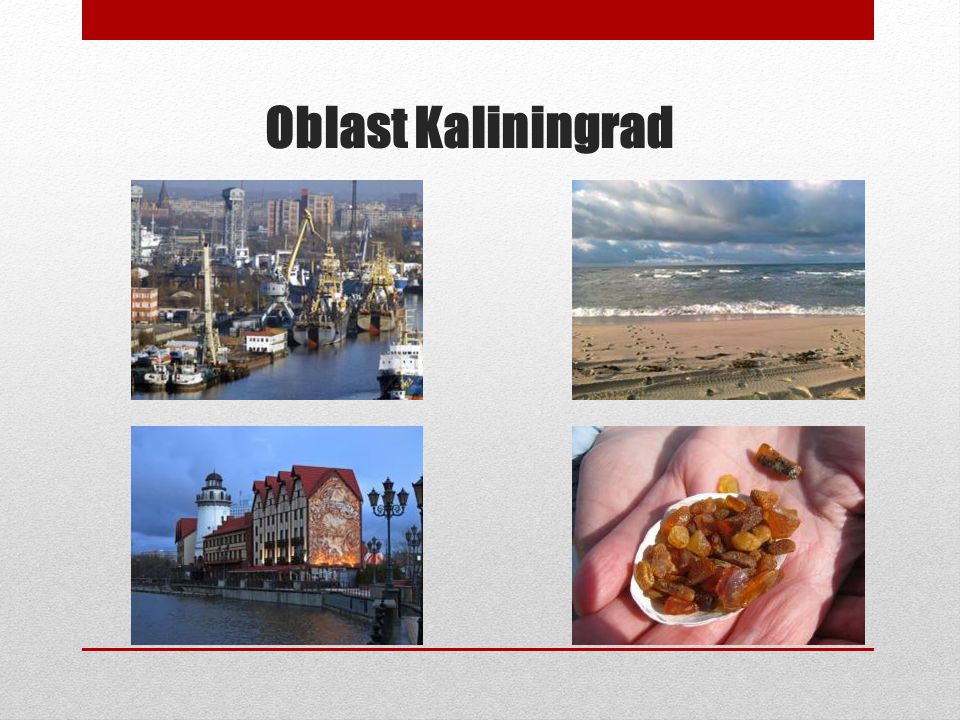 Oblast Kaliningrad